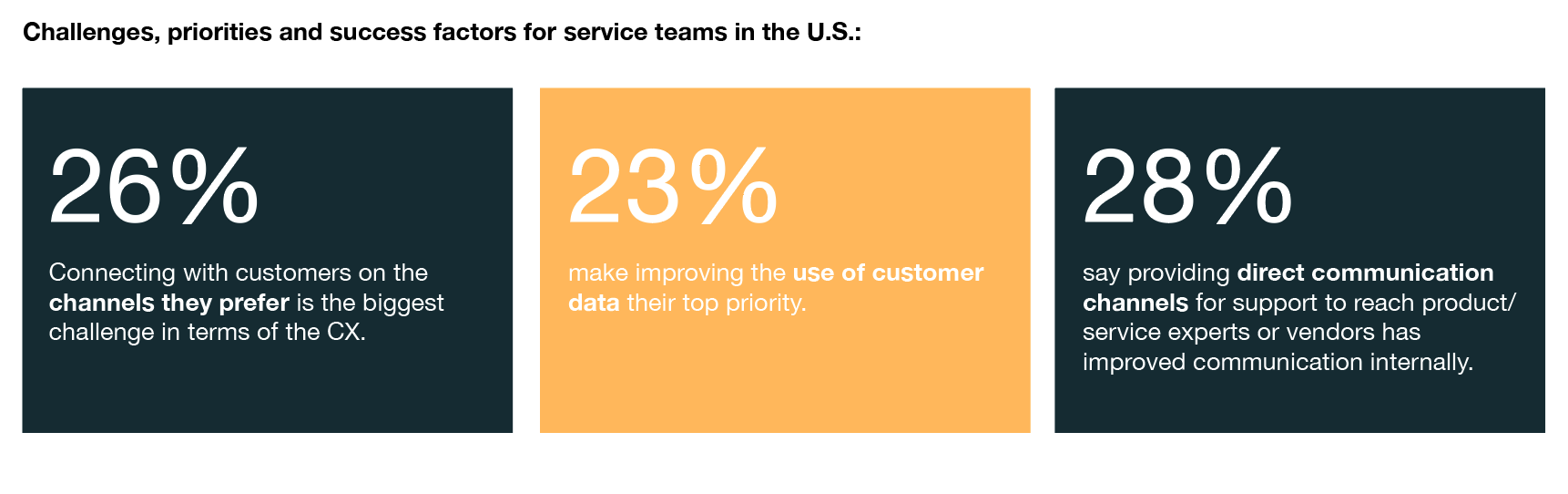 Challenges, priorities and success factors for service teams in the U.S.:

26%

Connecting with customers on the channels they prefer is the biggest challenge in terms of the CX.

23%

make improving the use of customer data their top priority.

28%

say providing direct communication channels for support to reach product/ service experts or vendors has improved communication internally.